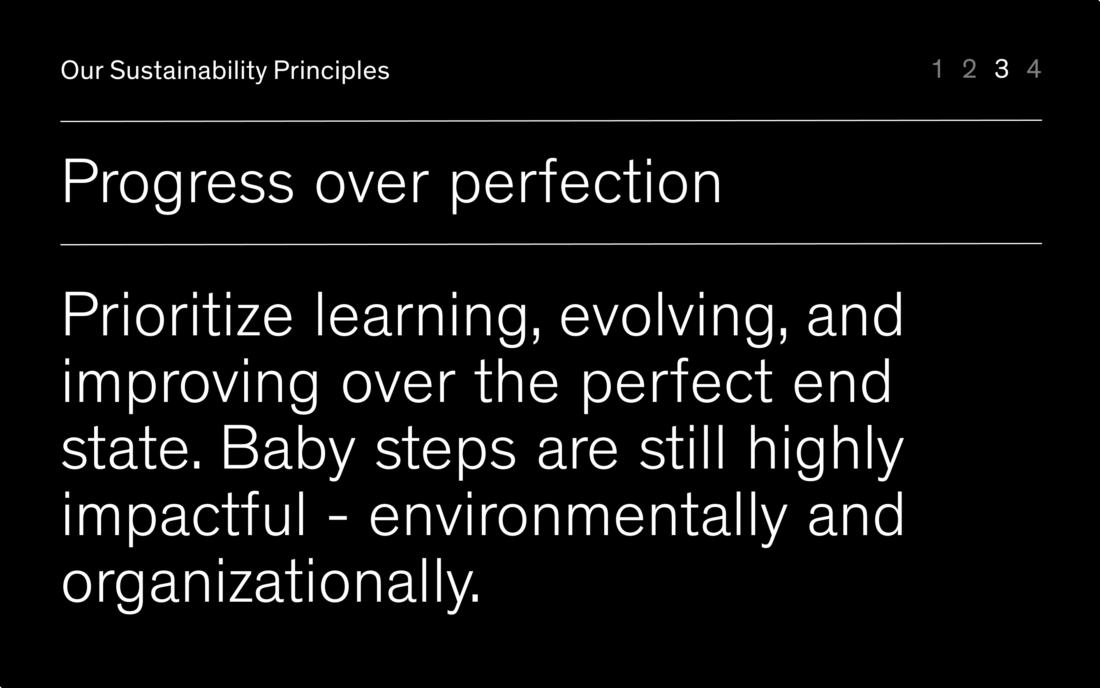 Our Sustainability Principles

1 2 3 4

Progress over perfection

Prioritize learning, evolving, and improving over the perfect end state. Baby steps are still highly impactful - environmentally and organizationally.